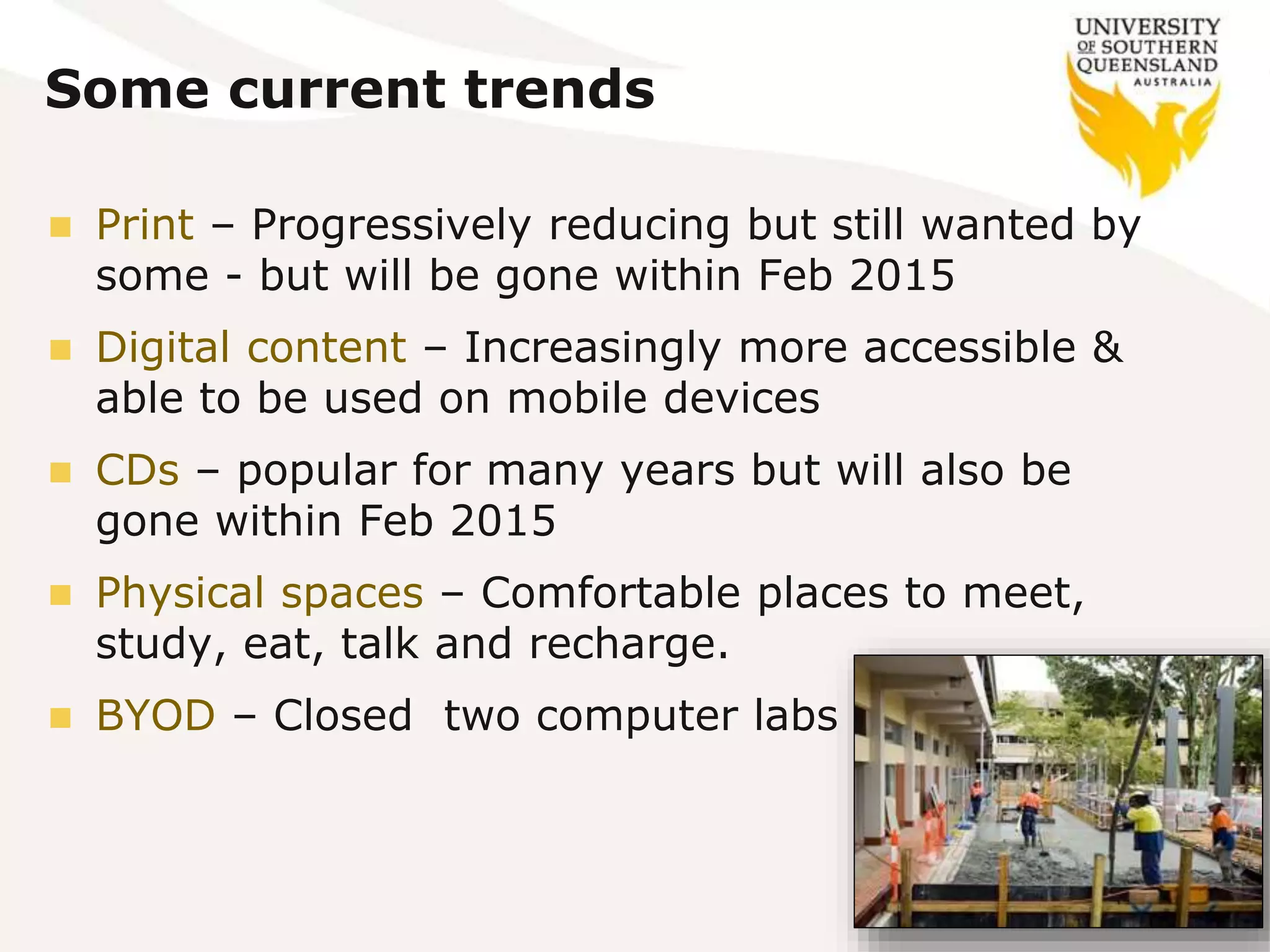 UNIVERSITY OF SOUTHERN QUEENSLAND AUSTRALIA

Some current trends

Print – Progressively reducing but still wanted by some - but will be gone within Feb 2015

Digital content – Increasingly more accessible & able to be used on mobile devices

CDs – popular for many years but will also be gone within Feb 2015

Physical spaces – Comfortable places to meet, study, eat, talk and recharge.

BYOD – Closed two computer labs